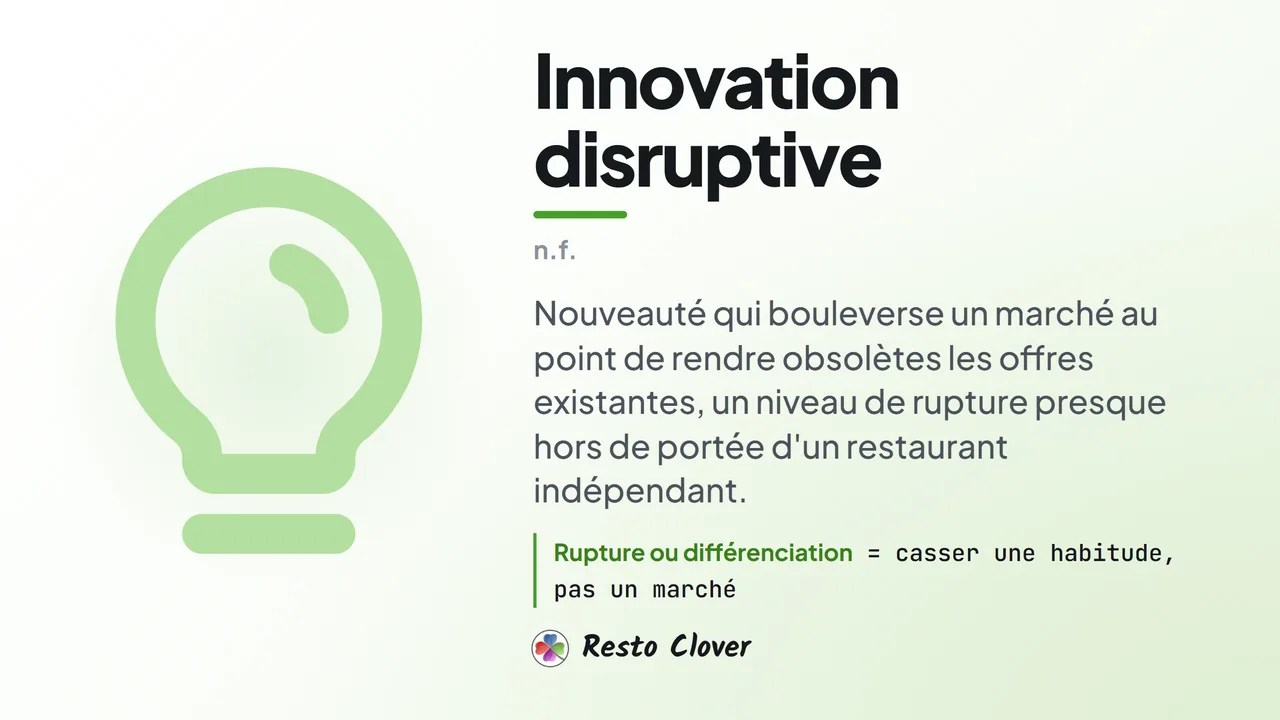 Innovation disruptive

n.f.

Nouveauté qui bouleverse un marché au point de rendre obsolètes les offres existantes, un niveau de rupture presque hors de portée d'un restaurant indépendant.

Rupture ou différenciation = casser une habitude, pas un marché

Resto Clover